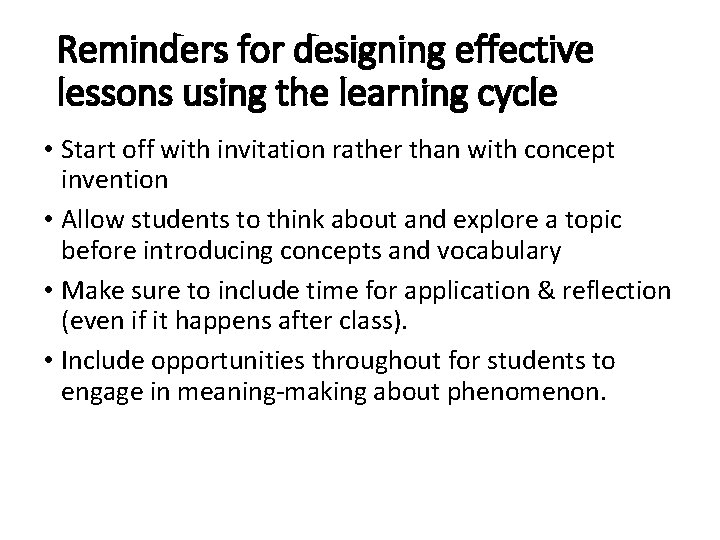 Reminders for designing effective lessons using the learning cycle

• Start off with invitation rather than with concept invention
• Allow students to think about and explore a topic before introducing concepts and vocabulary
• Make sure to include time for application & reflection (even if it happens after class).
• Include opportunities throughout for students to engage in meaning-making about phenomenon.